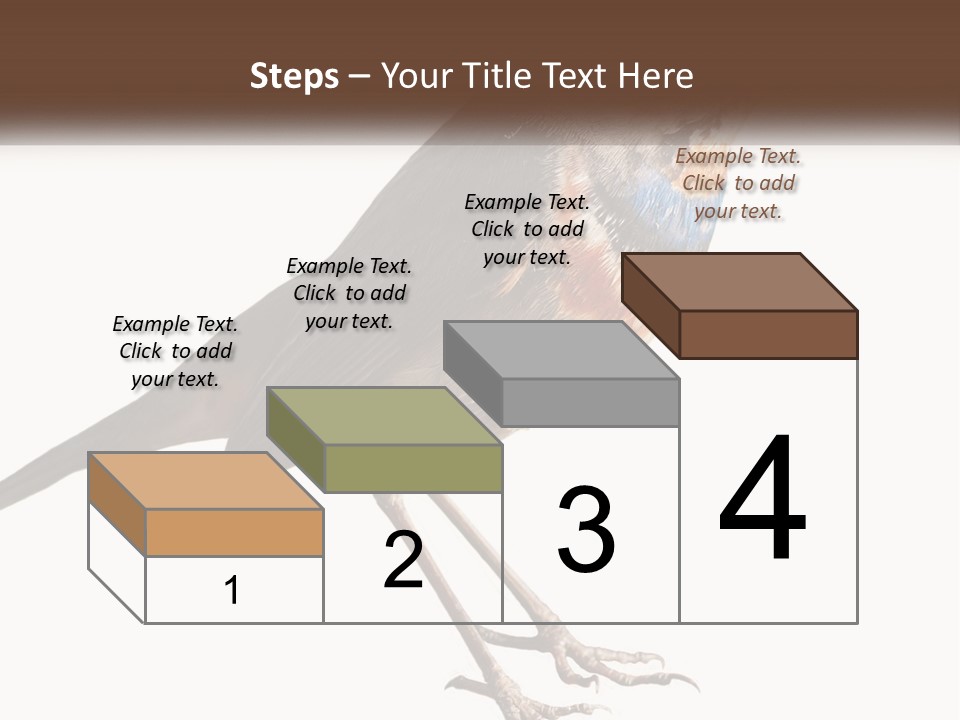 Steps – Your Title Text Here

Example Text. Click to add your text.

Example Text. Click to add your text.

Example Text. Click to add your text.

Example Text. Click to add your text.

1

2

3

4